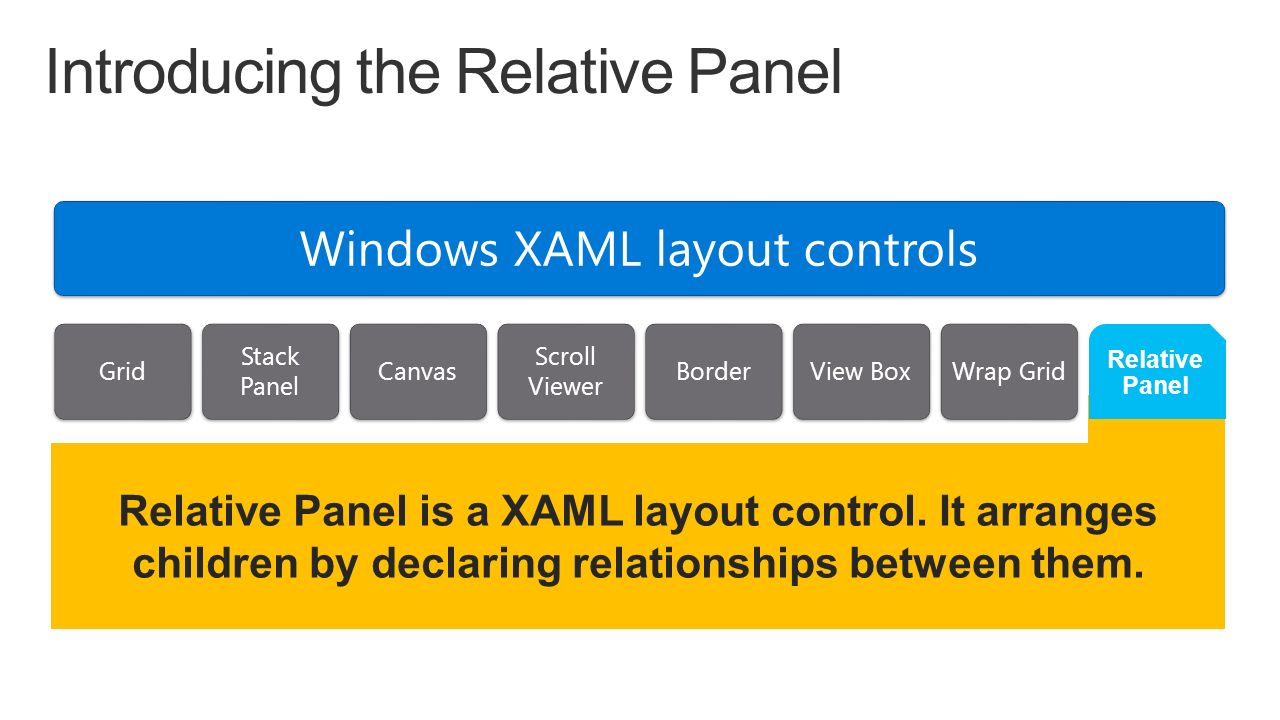 Introducing the Relative Panel

Windows XAML layout controls

Grid

Stack Panel

Canvas

Scroll Viewer

Border

View Box

Wrap Grid

Relative Panel

Relative Panel is a XAML layout control. It arranges children by declaring relationships between them.